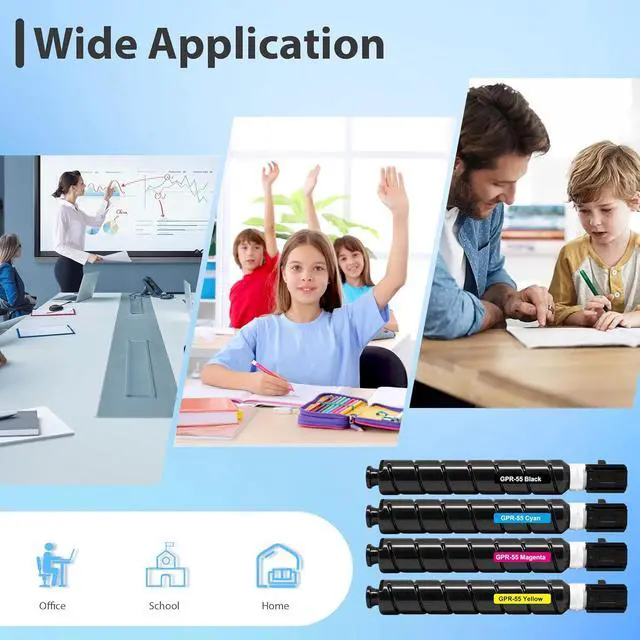 Wide Application

GPR-55 Black

GPR-55 Cyan

GPR-55 Magenta

GPR-55 Yellow

Office

School

Home